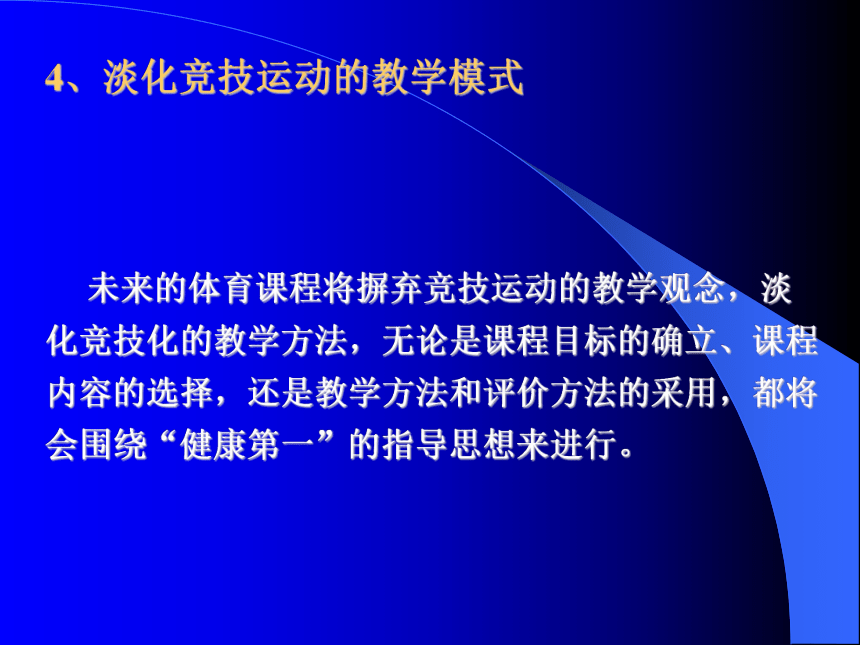 4、淡化竞技运动的教学模式

未来的体育课程将摒弃竞技运动的教学观念，淡化竞技化的教学方法，无论是课程目标的确立、课程内容的选择，还是教学方法和评价方法的采用，都将会围绕“健康第一”的指导思想来进行。